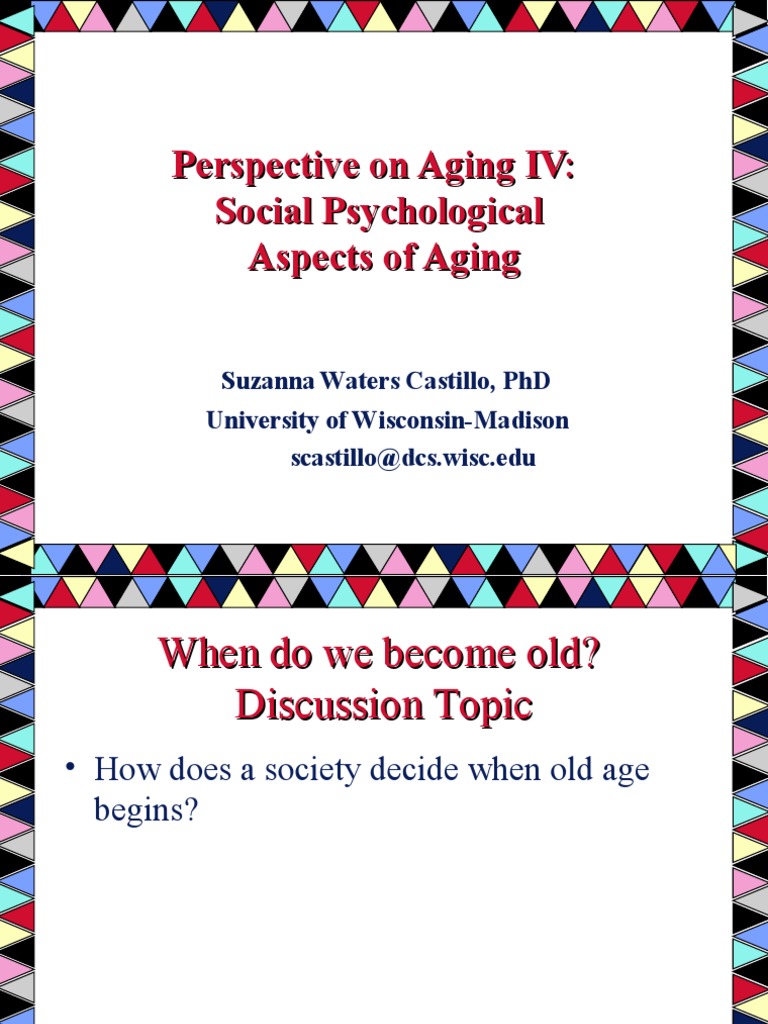 Perspective on Aging IV: Social Psychological Aspects of Aging

Suzanna Waters Castillo, PhD
University of Wisconsin-Madison
scastillo@dcs.wisc.edu

When do we become old? Discussion Topic

• How does a society decide when old age begins?